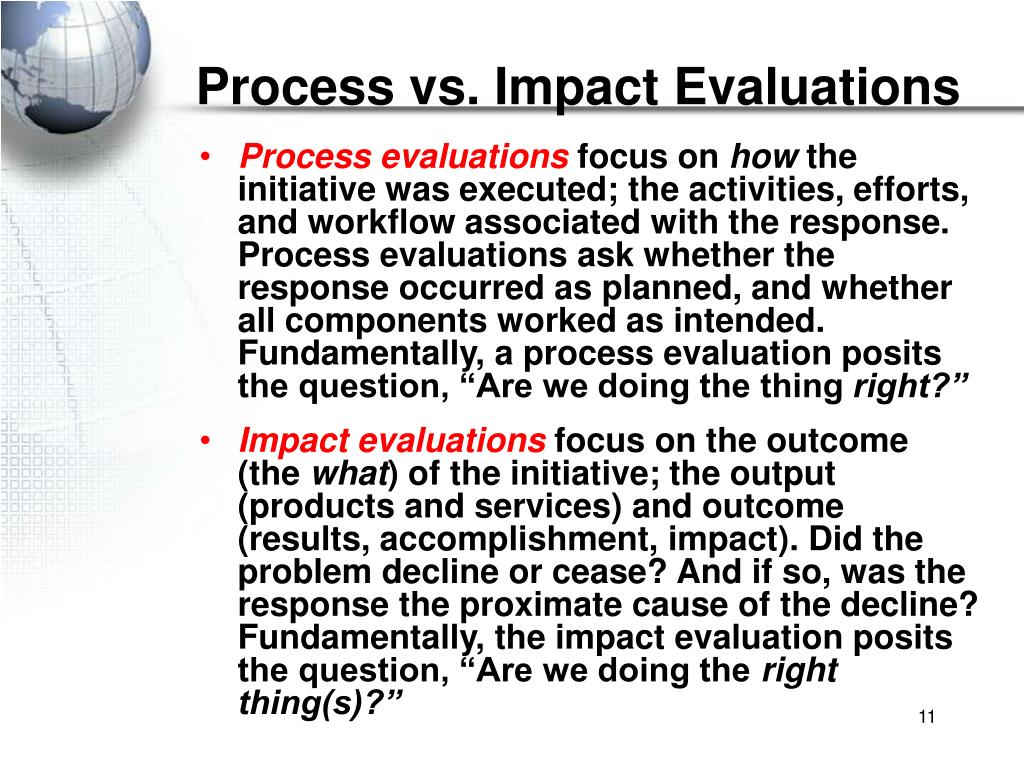 Process vs. Impact Evaluations

• Process evaluations focus on how the initiative was executed; the activities, efforts, and workflow associated with the response. Process evaluations ask whether the response occurred as planned, and whether all components worked as intended. Fundamentally, a process evaluation posits the question, “Are we doing the thing right?”

• Impact evaluations focus on the outcome (the what) of the initiative; the output (products and services) and outcome (results, accomplishment, impact). Did the problem decline or cease? And if so, was the response the proximate cause of the decline? Fundamentally, the impact evaluation posits the question, “Are we doing the right thing(s)?”

11